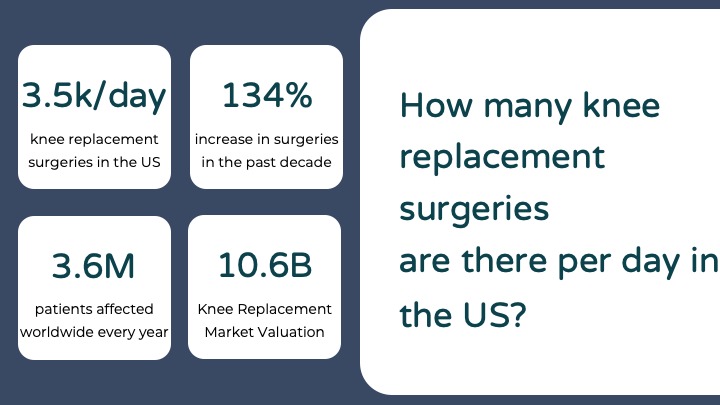 3.5k/day
knee replacement surgeries in the US

134%
increase in surgeries in the past decade

3.6M
patients affected worldwide every year

10.6B
Knee Replacement Market Valuation

How many knee replacement surgeries are there per day in the US?